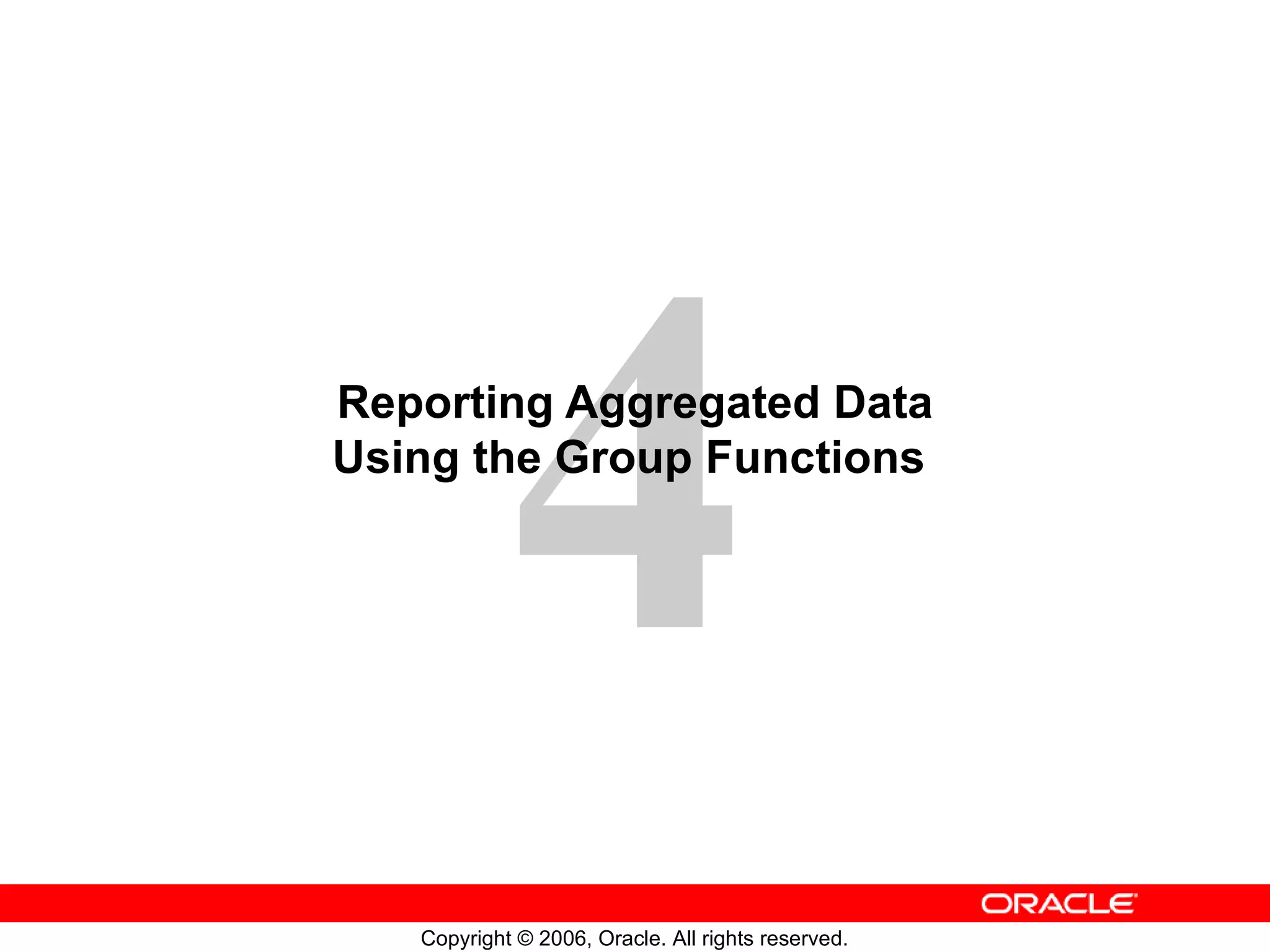 4

Reporting Aggregated Data Using the Group Functions

ORACLE

Copyright © 2006, Oracle. All rights reserved.